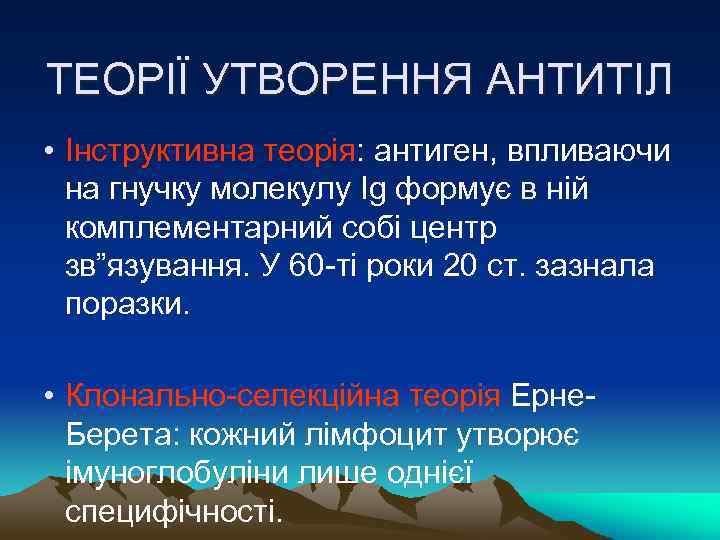 ТЕОРІЇ УТВОРЕННЯ АНТИТІЛ

• Інструктивна теорія: антиген, впливаючи на гнучку молекулу Ig формує в ній комплементарний собі центр зв”язування. У 60-ті роки 20 ст. зазнала поразки.

• Клонально-селекційна теорія Ерне-Берета: кожний лімфоцит утворює імуноглобуліни лише однієї специфічності.